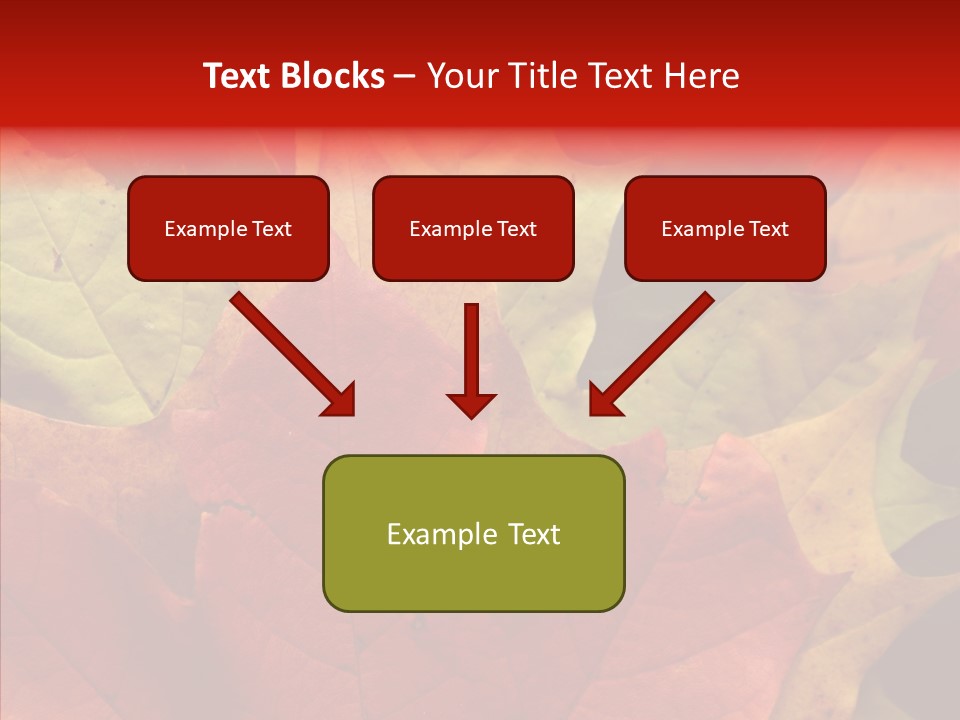 Text Blocks – Your Title Text Here

Example Text

Example Text

Example Text

Example Text